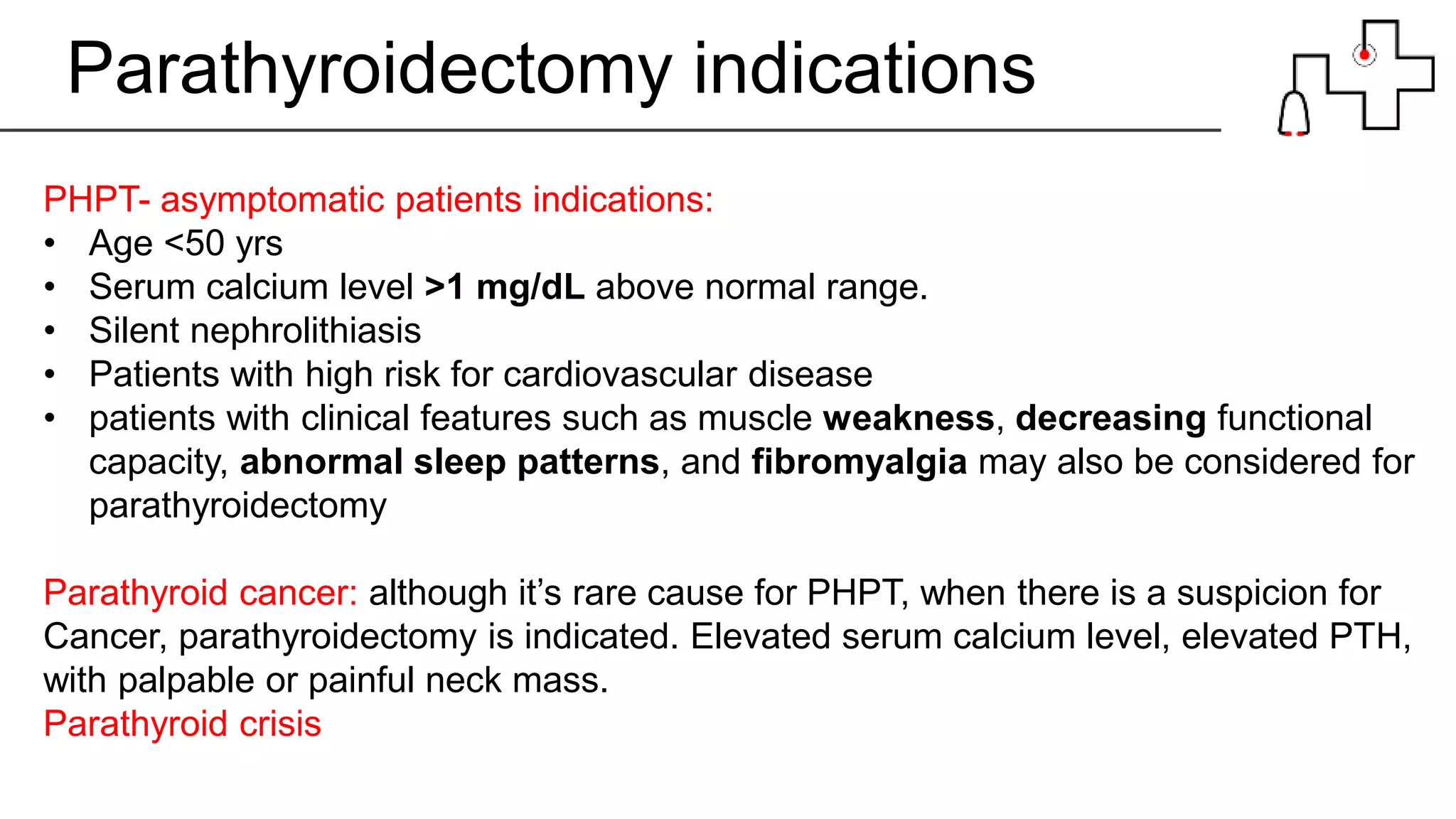 Parathyroidectomy indications

PHPT- asymptomatic patients indications:
• Age <50 yrs
• Serum calcium level >1 mg/dL above normal range.
• Silent nephrolithiasis
• Patients with high risk for cardiovascular disease
• patients with clinical features such as muscle weakness, decreasing functional capacity, abnormal sleep patterns, and fibromyalgia may also be considered for parathyroidectomy

Parathyroid cancer: although it's rare cause for PHPT, when there is a suspicion for Cancer, parathyroidectomy is indicated. Elevated serum calcium level, elevated PTH, with palpable or painful neck mass.
Parathyroid crisis